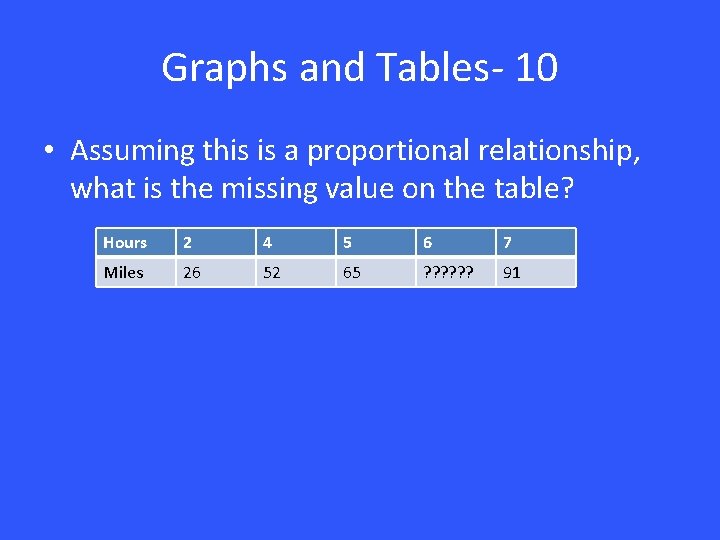 Graphs and Tables- 10

• Assuming this is a proportional relationship, what is the missing value on the table?

| Hours | 2 | 4 | 5 | 6 | 7 |
|---|---|---|---|---|---|
| Miles | 26 | 52 | 65 | ?????? | 91 |